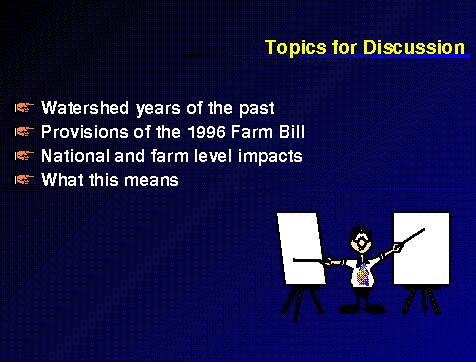 Topics for Discussion

Watershed years of the past
Provisions of the 1996 Farm Bill
National and farm level impacts
What this means